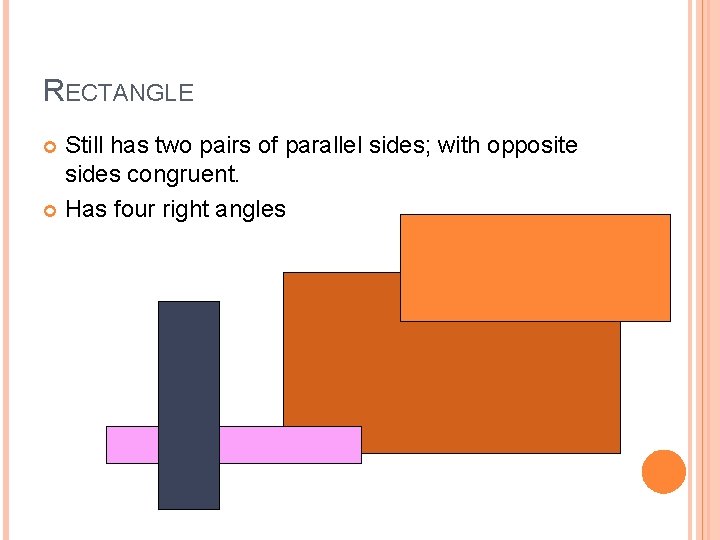 RECTANGLE

Still has two pairs of parallel sides; with opposite sides congruent.

Has four right angles